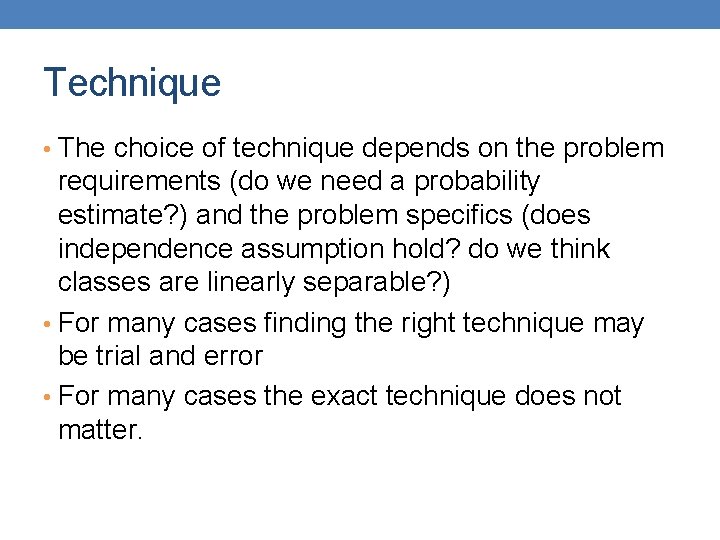 Technique

• The choice of technique depends on the problem requirements (do we need a probability estimate?) and the problem specifics (does independence assumption hold? do we think classes are linearly separable?)

• For many cases finding the right technique may be trial and error

• For many cases the exact technique does not matter.